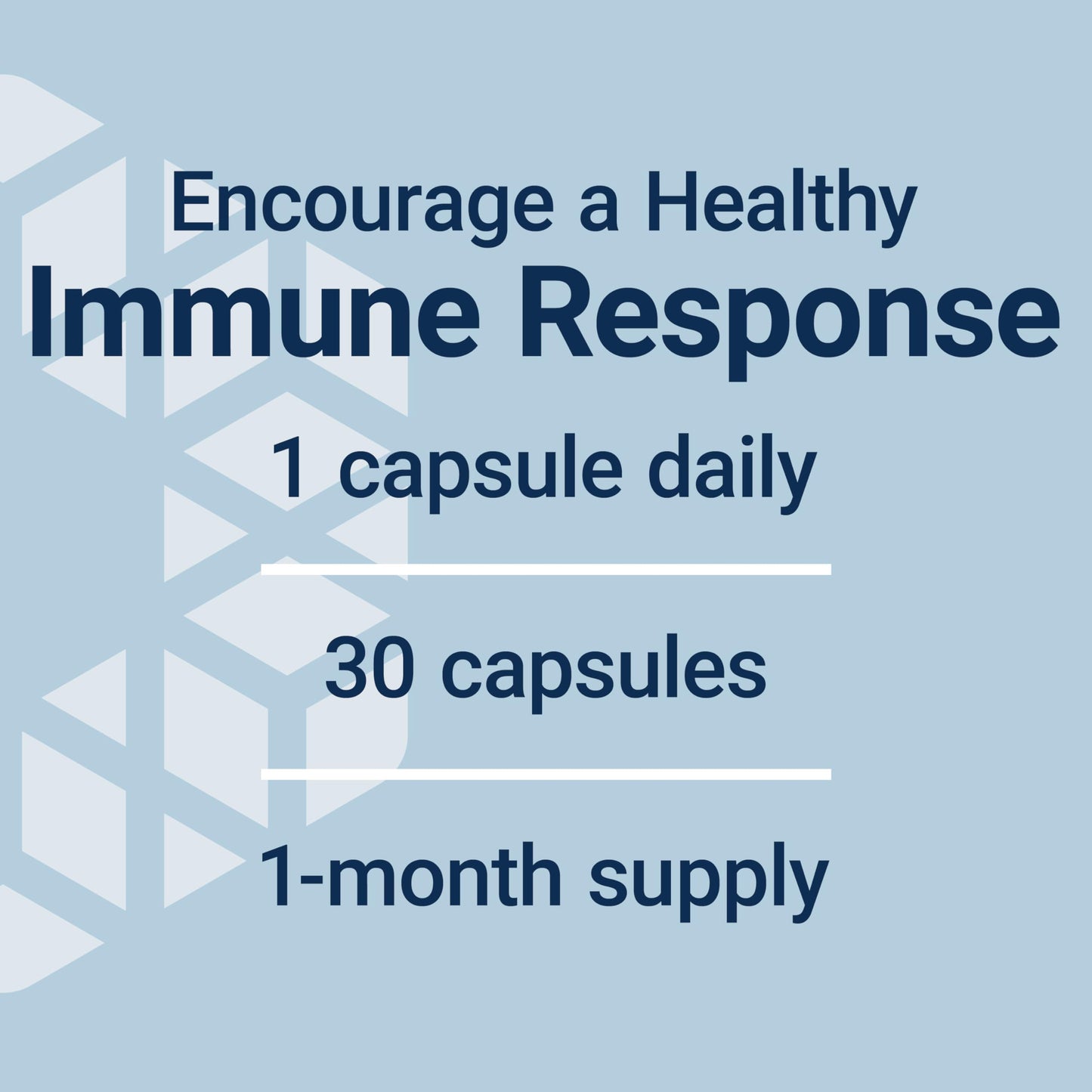 Encourage a Healthy
Immune Response

1 capsule daily

30 capsules

1-month supply